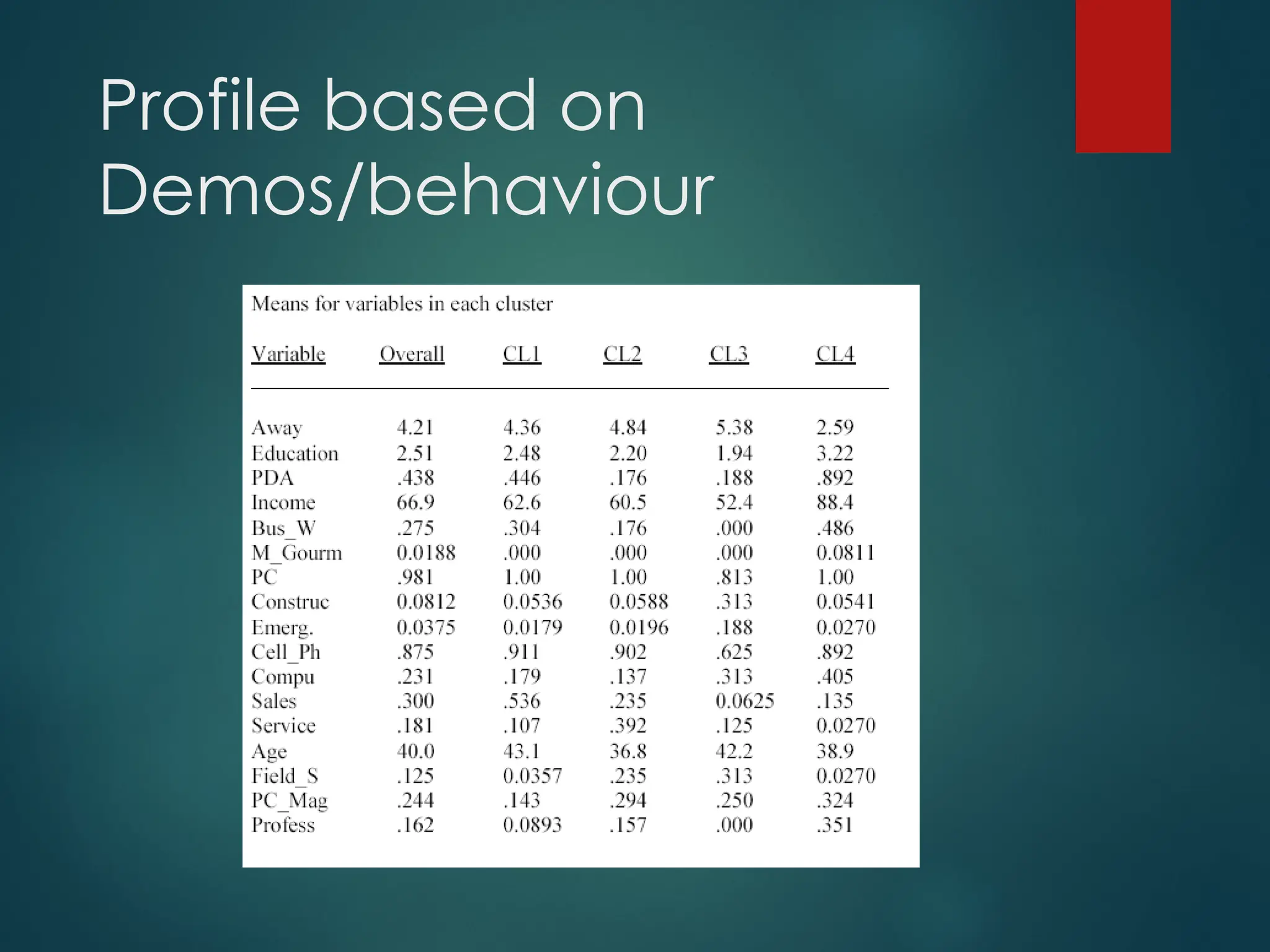 Profile based on Demos/behaviour

Means for variables in each cluster

| Variable | Overall | CL1 | CL2 | CL3 | CL4 |
|---|---|---|---|---|---|
| Away | 4.21 | 4.36 | 4.84 | 5.38 | 2.59 |
| Education | 2.51 | 2.48 | 2.20 | 1.94 | 3.22 |
| PDA | .438 | .446 | .176 | .188 | .892 |
| Income | 66.9 | 62.6 | 60.5 | 52.4 | 88.4 |
| Bus_W | .275 | .304 | .176 | .000 | .486 |
| M_Gourm | 0.0188 | .000 | .000 | .000 | 0.0811 |
| PC | .981 | 1.00 | 1.00 | .813 | 1.00 |
| Construc | 0.0812 | 0.0536 | 0.0588 | .313 | 0.0541 |
| Emerg. | 0.0375 | 0.0179 | 0.0196 | .188 | 0.0270 |
| Cell_Ph | .875 | .911 | .902 | .625 | .892 |
| Compu | .231 | .179 | .137 | .313 | .405 |
| Sales | .300 | .536 | .235 | 0.0625 | .135 |
| Service | .181 | .107 | .392 | .125 | 0.0270 |
| Age | 40.0 | 43.1 | 36.8 | 42.2 | 38.9 |
| Field_S | .125 | 0.0357 | .235 | .313 | 0.0270 |
| PC_Mag | .244 | .143 | .294 | .250 | .324 |
| Profess | .162 | 0.0893 | .157 | .000 | .351 |